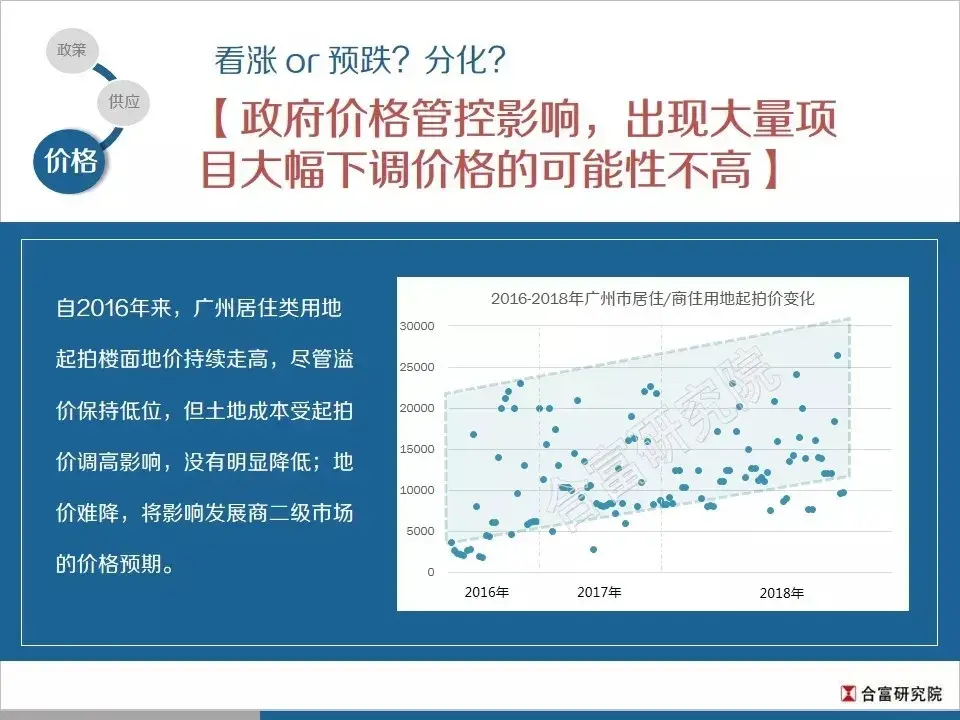 政策

供应

价格

看涨 or 预跌？分化？

【政府价格管控影响，出现大量项目大幅下调价格的可能性不高】

自2016年来，广州居住类用地起拍楼面地价持续走高，尽管溢价保持低位，但土地成本受起拍价调高影响，没有明显降低；地价难降，将影响发展商二级市场的价格预期。

2016-2018年广州市居住/商住用地起拍价变化

30000
25000
20000
15000
10000
5000
0

2016年
2017年
2018年

合富研究院

合富研究院